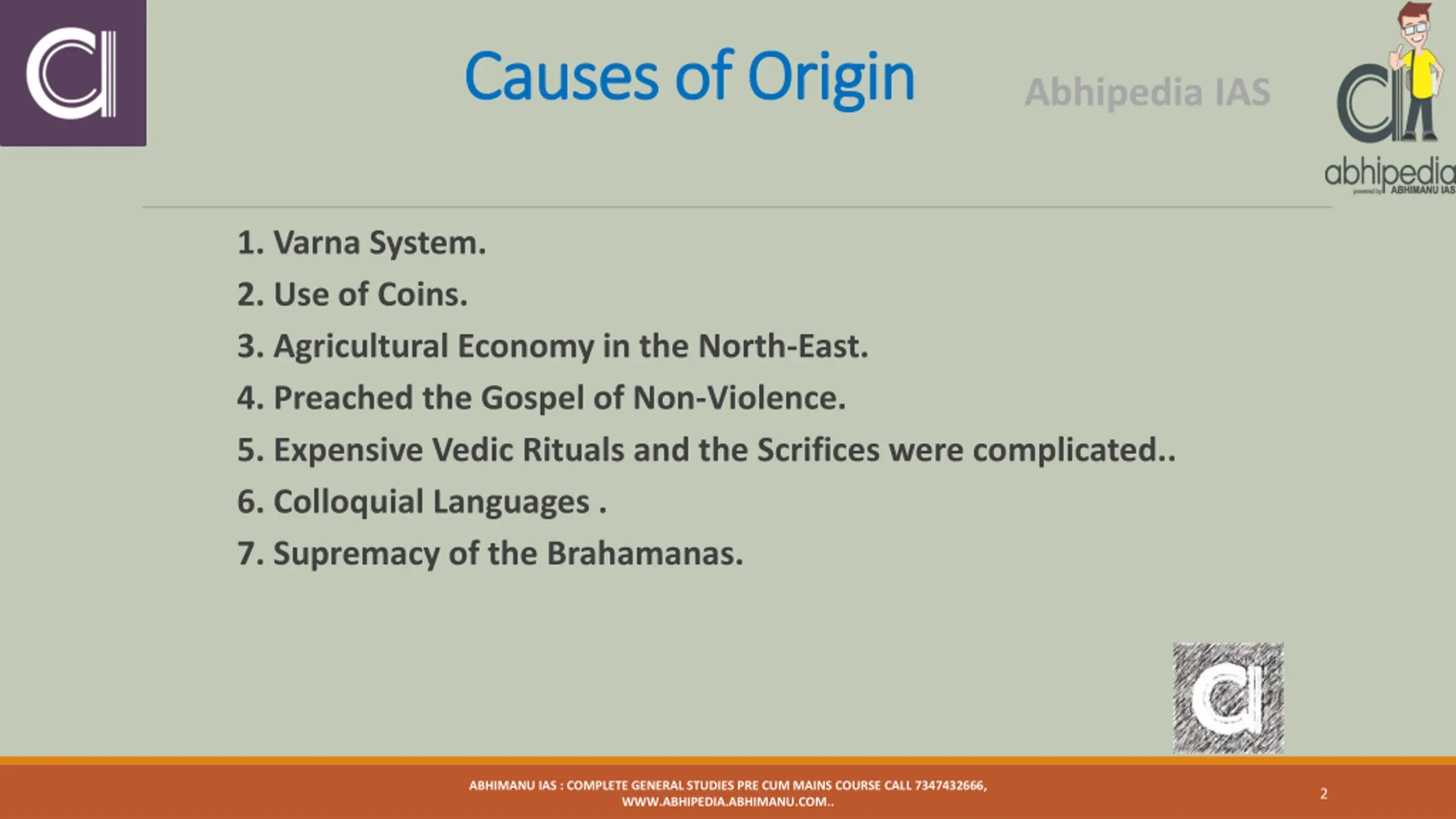 Causes of Origin

Abhipedia IAS

abhipedia
powered by ABHIMANU IAS

1. Varna System.
2. Use of Coins.
3. Agricultural Economy in the North-East.
4. Preached the Gospel of Non-Violence.
5. Expensive Vedic Rituals and the Scrifices were complicated..
6. Colloquial Languages .
7. Supremacy of the Brahamanas.

ABHIMANU IAS : COMPLETE GENERAL STUDIES PRE CUM MAINS COURSE CALL 7347432666, WWW.ABHIPEDIA.ABHIMANU.COM..

2